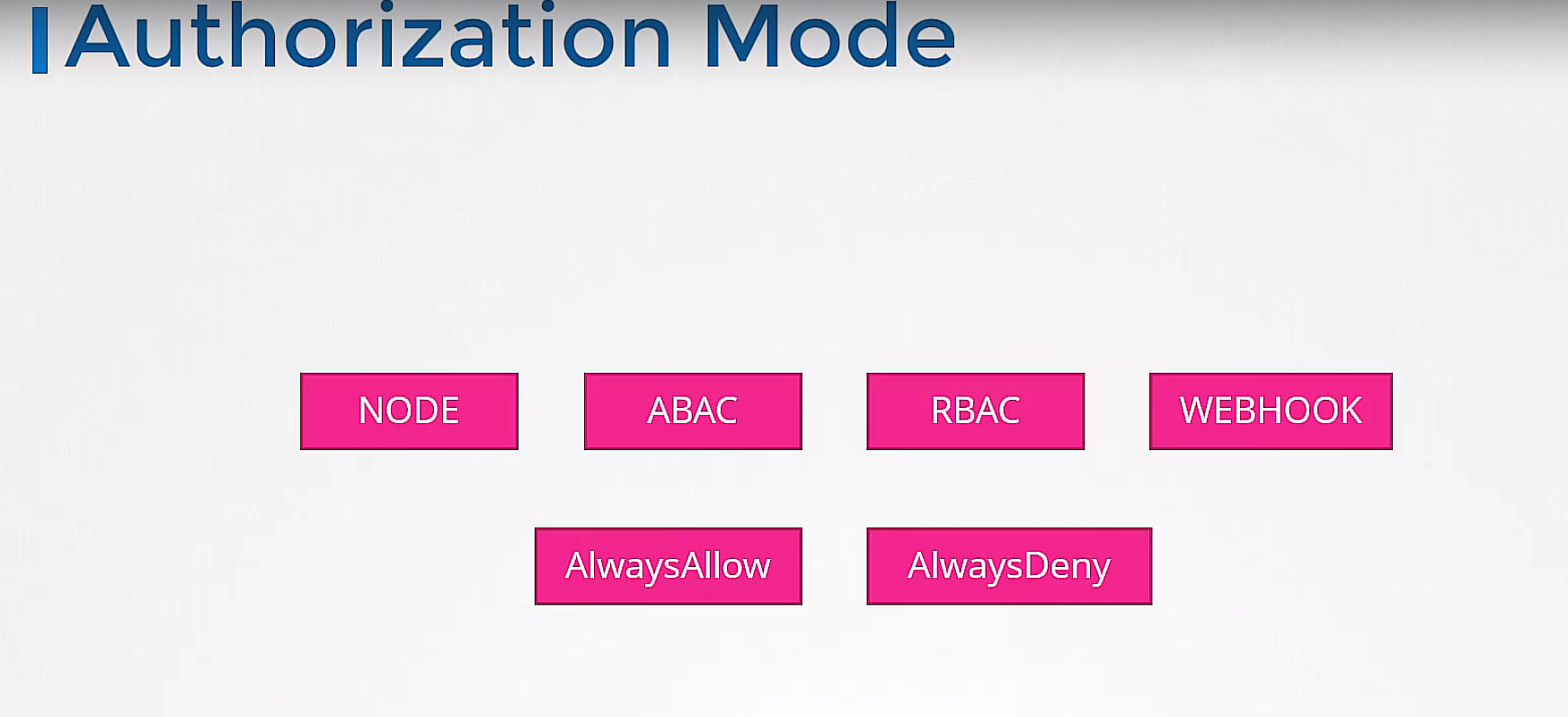 Authorization Mode

NODE

ABAC

RBAC

WEBHOOK

AlwaysAllow

AlwaysDeny